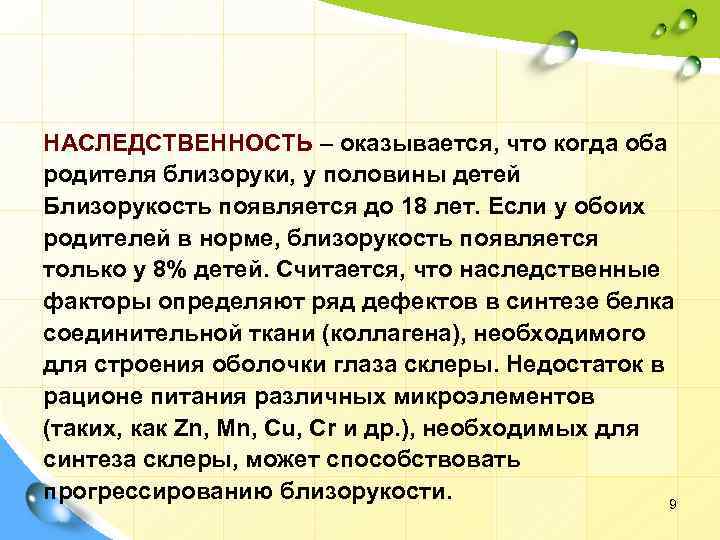 НАСЛЕДСТВЕННОСТЬ – оказывается, что когда оба родителя близоруки, у половины детей Близорукость появляется до 18 лет. Если у обоих родителей в норме, близорукость появляется только у 8% детей. Считается, что наследственные факторы определяют ряд дефектов в синтезе белка соединительной ткани (коллагена), необходимого для строения оболочки глаза склеры. Недостаток в рационе питания различных микроэлементов (таких, как Zn, Mn, Cu, Cr и др.), необходимых для синтеза склеры, может способствовать прогрессированию близорукости.

9